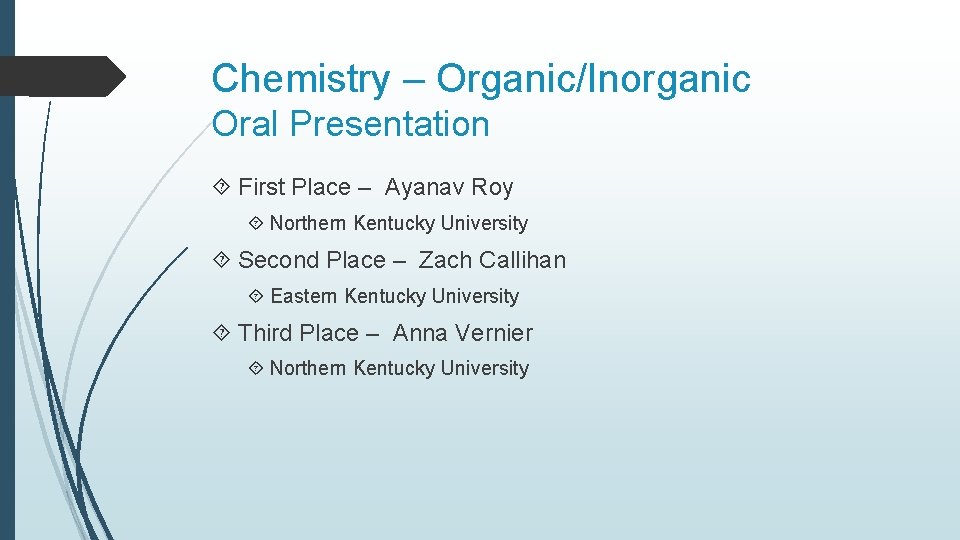 Chemistry – Organic/Inorganic
Oral Presentation

First Place – Ayanav Roy

Northern Kentucky University

Second Place – Zach Callihan

Eastern Kentucky University

Third Place – Anna Vernier

Northern Kentucky University